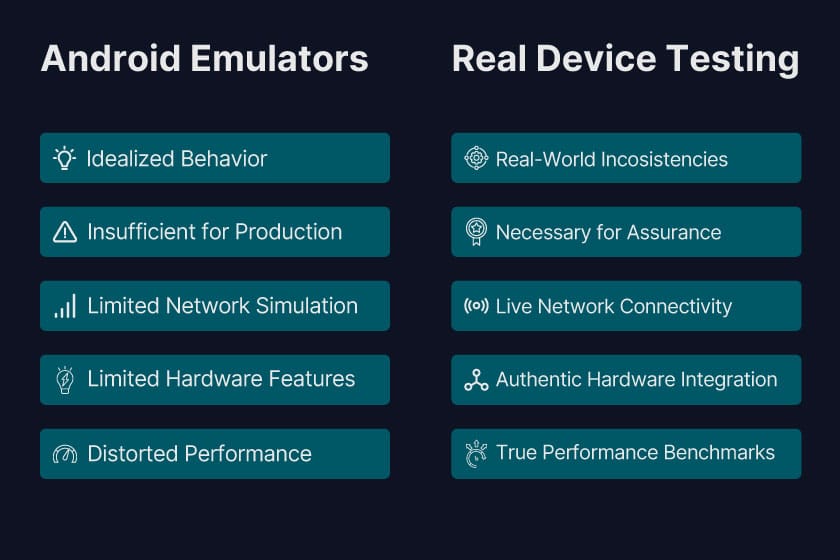 Android Emulators

Idealized Behavior

Insufficient for Production

Limited Network Simulation

Limited Hardware Features

Distorted Performance

Real Device Testing

Real-World Incosistencies

Necessary for Assurance

Live Network Connectivity

Authentic Hardware Integration

True Performance Benchmarks